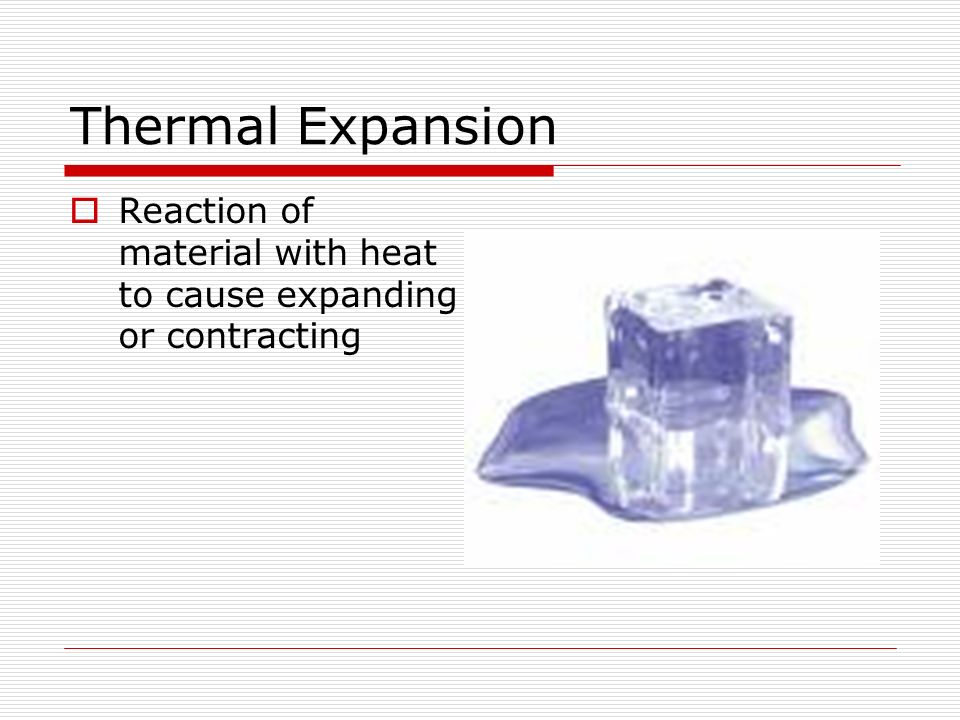 Thermal Expansion

Reaction of material with heat to cause expanding or contracting